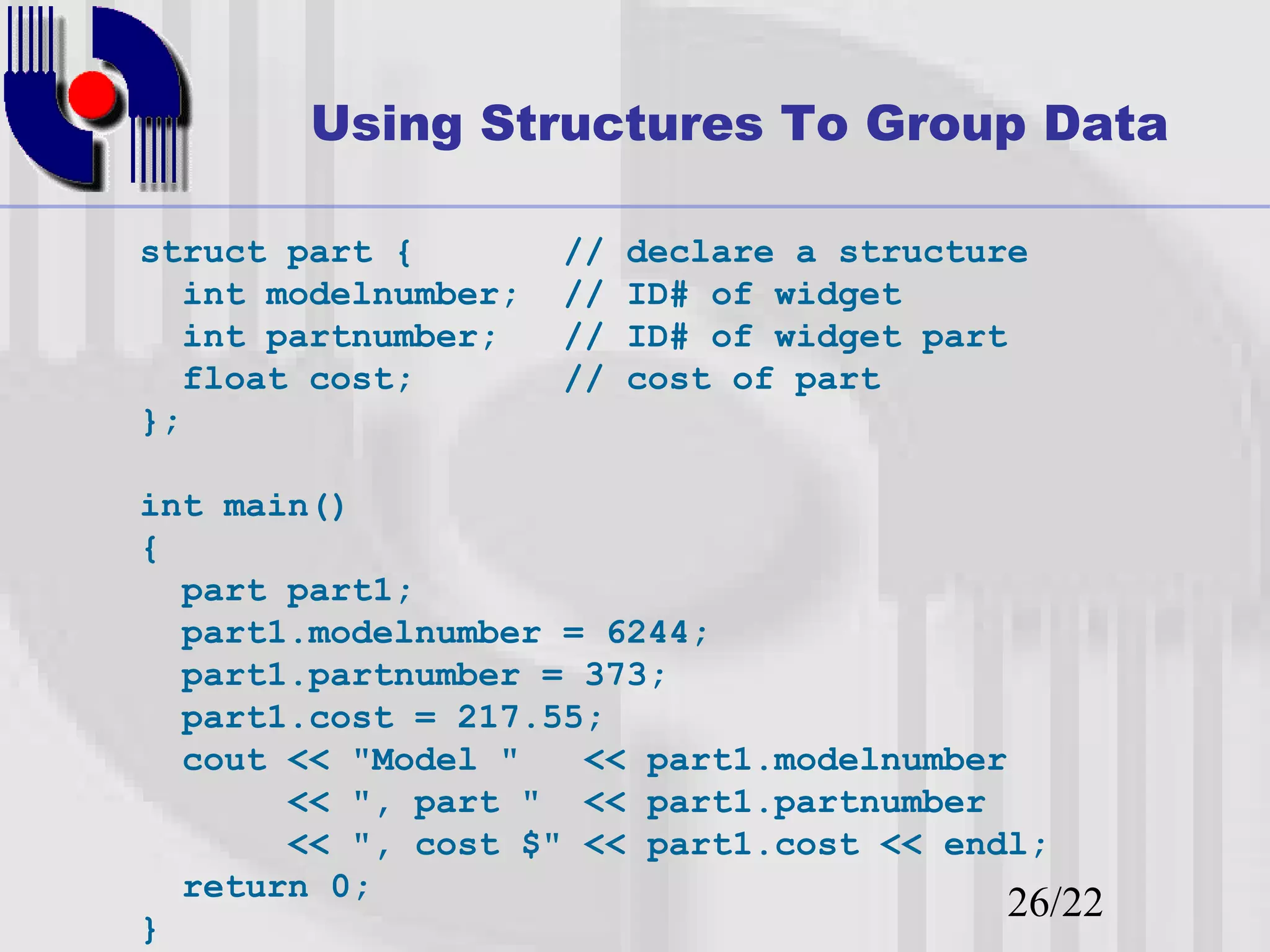 Using Structures To Group Data

struct part {          // declare a structure
  int modelnumber;  // ID# of widget
  int partnumber;   // ID# of widget part
  float cost;          // cost of part
};

int main()
{
  part part1;
  part1.modelnumber = 6244;
  part1.partnumber = 373;
  part1.cost = 217.55;
  cout << "Model "   << part1.modelnumber
       << ", part "  << part1.partnumber
       << ", cost $" << part1.cost << endl;
  return 0;
}

26/22